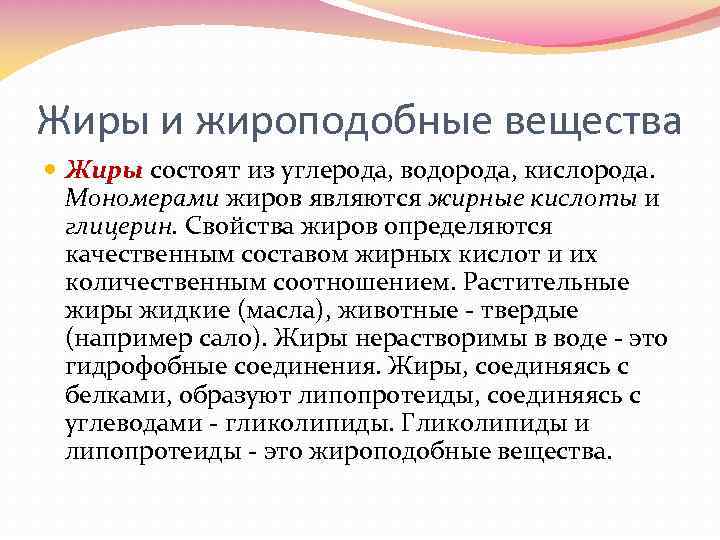 Жиры и жироподобные вещества

Жиры состоят из углерода, водорода, кислорода. Мономерами жиров являются жирные кислоты и глицерин. Свойства жиров определяются качественным составом жирных кислот и их количественным соотношением. Растительные жиры жидкие (масла), животные - твердые (например сало). Жиры нерастворимы в воде - это гидрофобные соединения. Жиры, соединяясь с белками, образуют липопротеиды, соединяясь с углеводами - гликолипиды. Гликолипиды и липопротеиды - это жироподобные вещества.